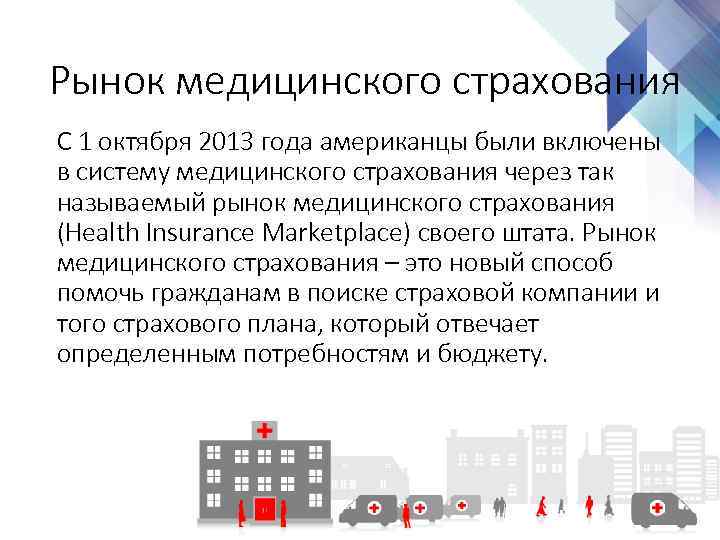 Рынок медицинского страхования

С 1 октября 2013 года американцы были включены в систему медицинского страхования через так называемый рынок медицинского страхования (Health Insurance Marketplace) своего штата. Рынок медицинского страхования – это новый способ помочь гражданам в поиске страховой компании и того страхового плана, который отвечает определенным потребностям и бюджету.